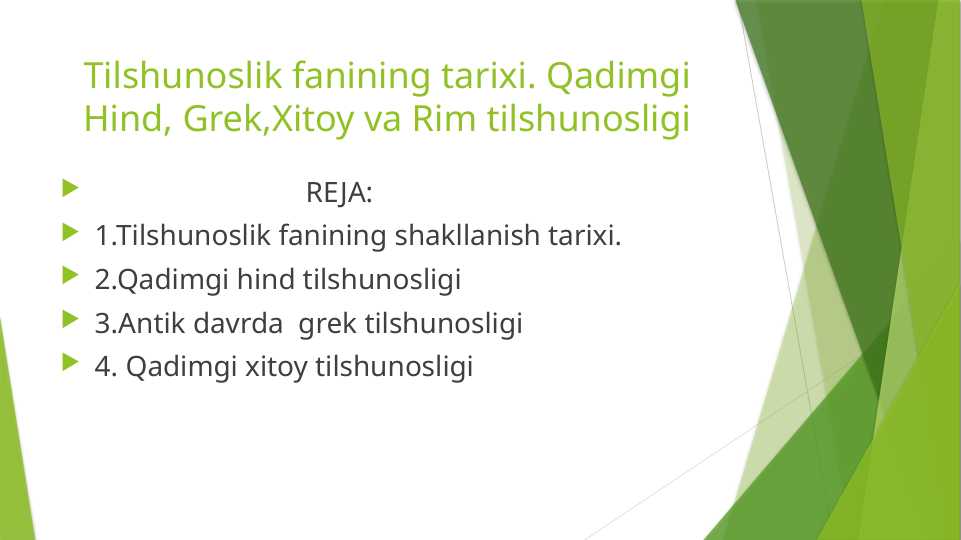 Tilshunoslik fanining tarixi. Qadimgi Hind, Grek,Xitoy va Rim tilshunosligi

REJA:
1.Tilshunoslik fanining shakllanish tarixi.
2.Qadimgi hind tilshunosligi
3.Antik davrda grek tilshunosligi
4. Qadimgi xitoy tilshunosligi